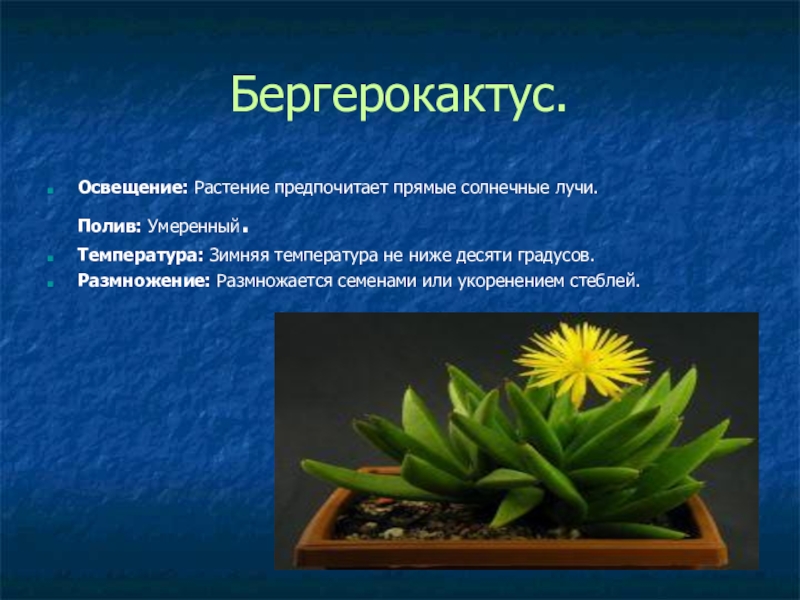 Бергерокактус.

Освещение: Растение предпочитает прямые солнечные лучи.

Полив: Умеренный.

Температура: Зимняя температура не ниже десяти градусов.

Размножение: Размножается семенами или укоренением стеблей.